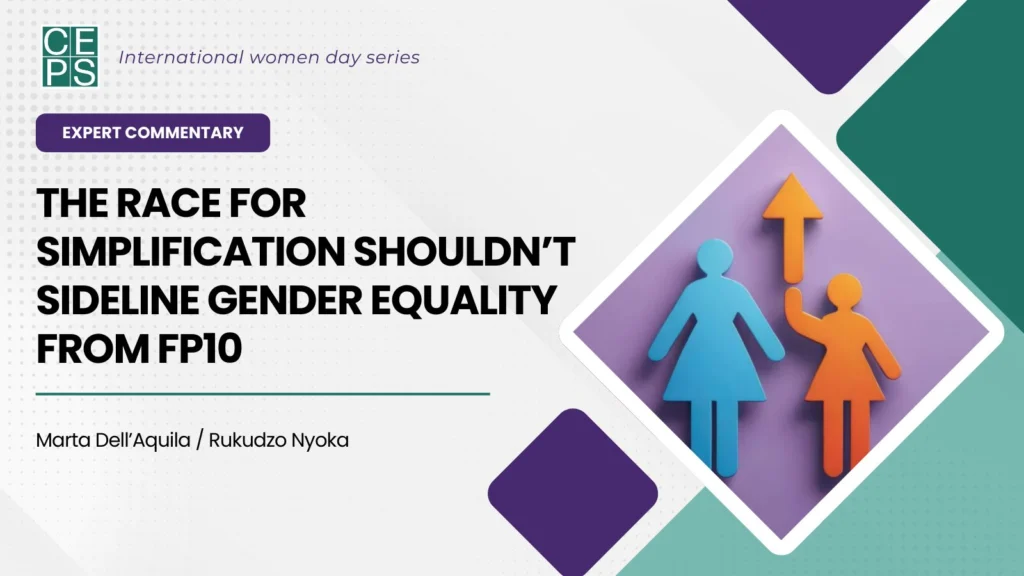 CEPS

International women day series

EXPERT COMMENTARY

THE RACE FOR SIMPLIFICATION SHOULDN'T SIDELINE GENDER EQUALITY FROM FP10

Marta Dell'Aquila / Rukudzo Nyoka